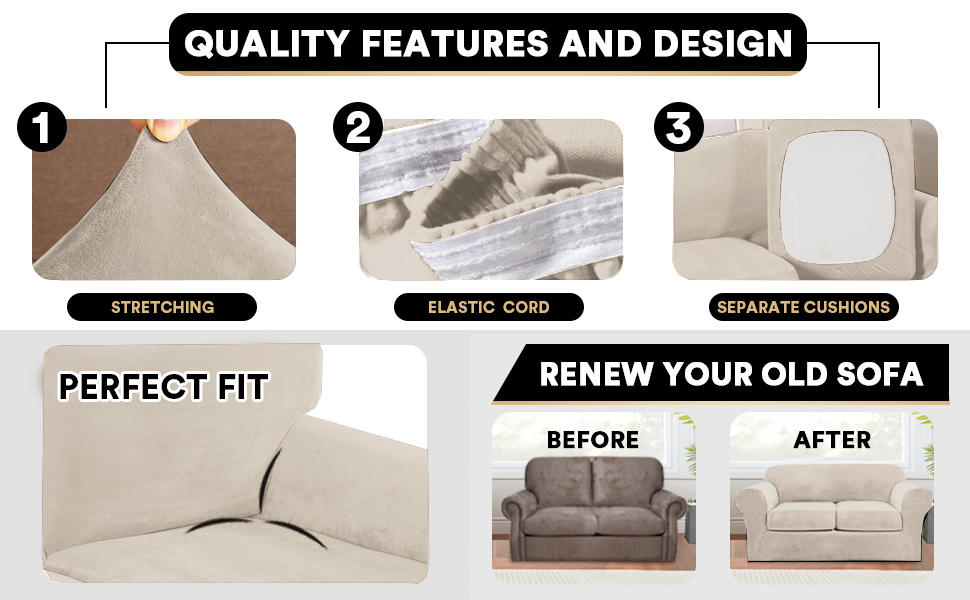 QUALITY FEATURES AND DESIGN

1

STRETCHING

2

ELASTIC CORD

3

SEPARATE CUSHIONS

PERFECT FIT

RENEW YOUR OLD SOFA

BEFORE

AFTER